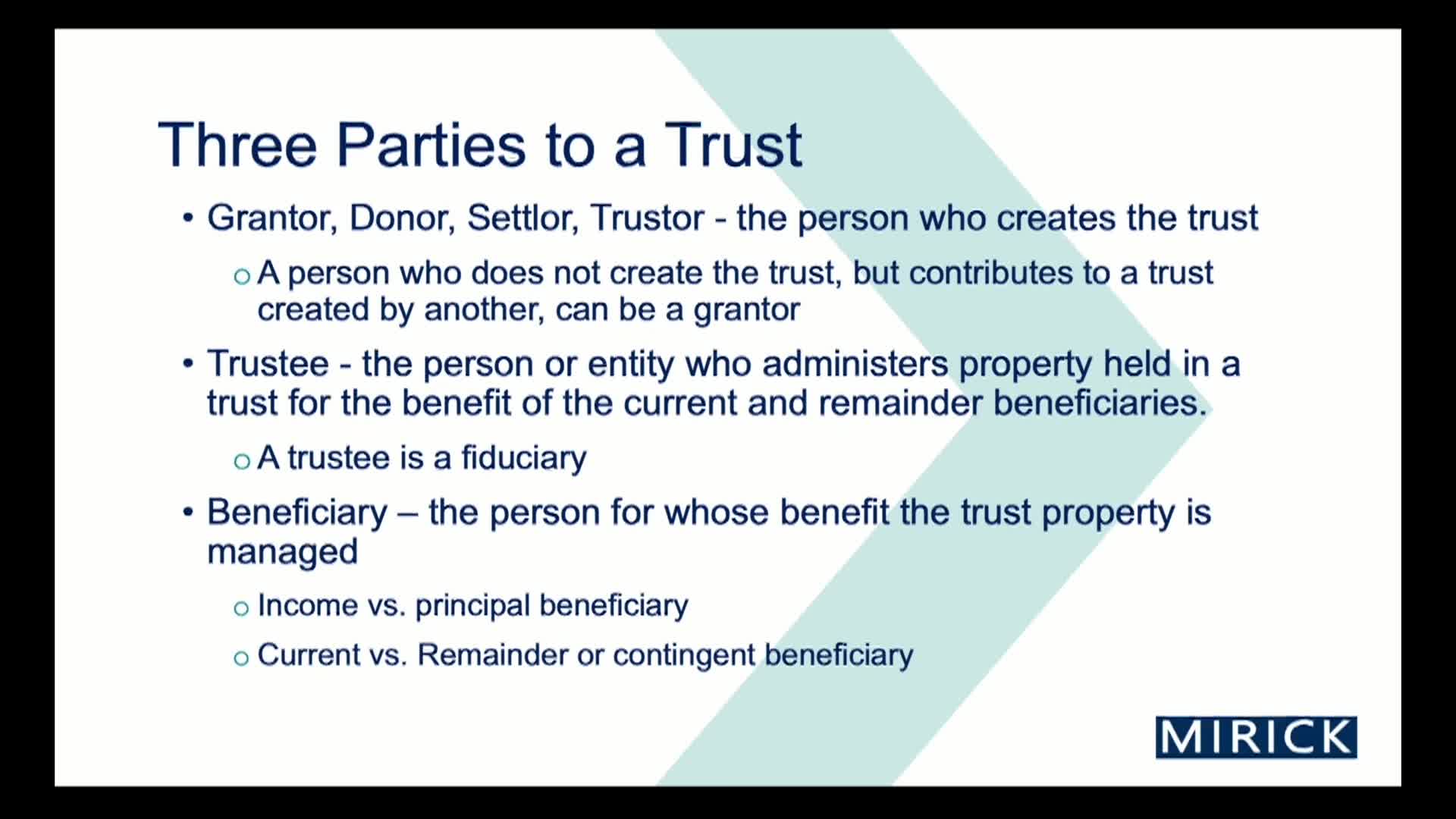 Three Parties to a Trust

• Grantor, Donor, Settlor, Trustor - the person who creates the trust

○ A person who does not create the trust, but contributes to a trust created by another, can be a grantor

• Trustee - the person or entity who administers property held in a trust for the benefit of the current and remainder beneficiaries.

○ A trustee is a fiduciary

• Beneficiary – the person for whose benefit the trust property is managed

○ Income vs. principal beneficiary

○ Current vs. Remainder or contingent beneficiary

MIRICK